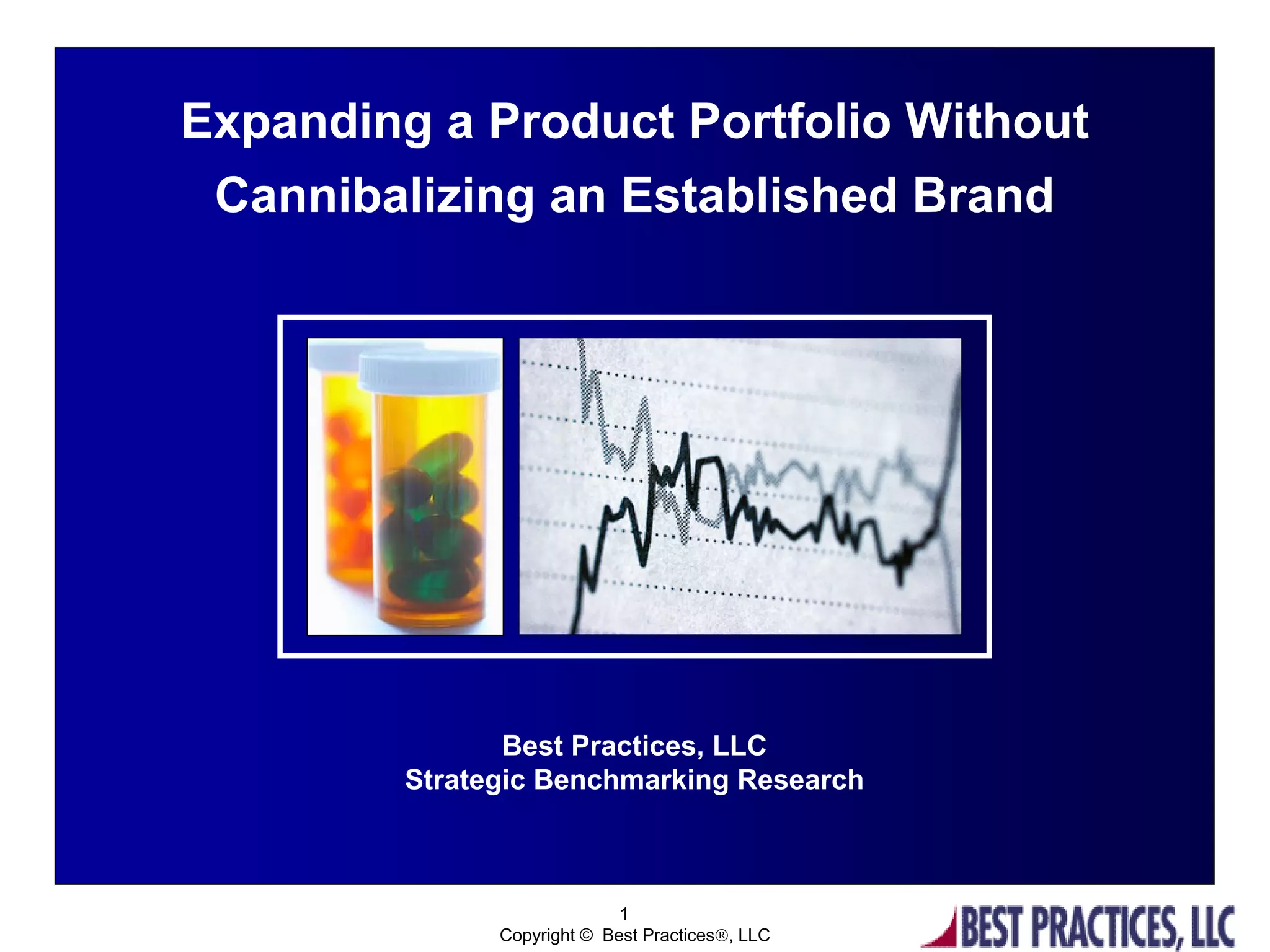 Expanding a Product Portfolio Without Cannibalizing an Established Brand

Best Practices, LLC
Strategic Benchmarking Research

1
Copyright © Best Practices®, LLC

BEST PRACTICES, LLC